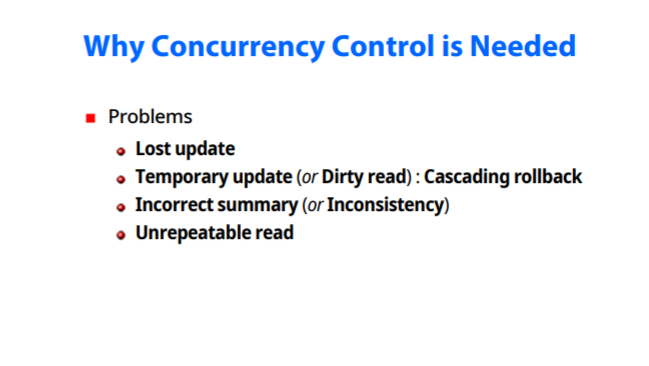 Why Concurrency Control is Needed

Problems

Lost update

Temporary update (or Dirty read) : Cascading rollback

Incorrect summary (or Inconsistency)

Unrepeatable read